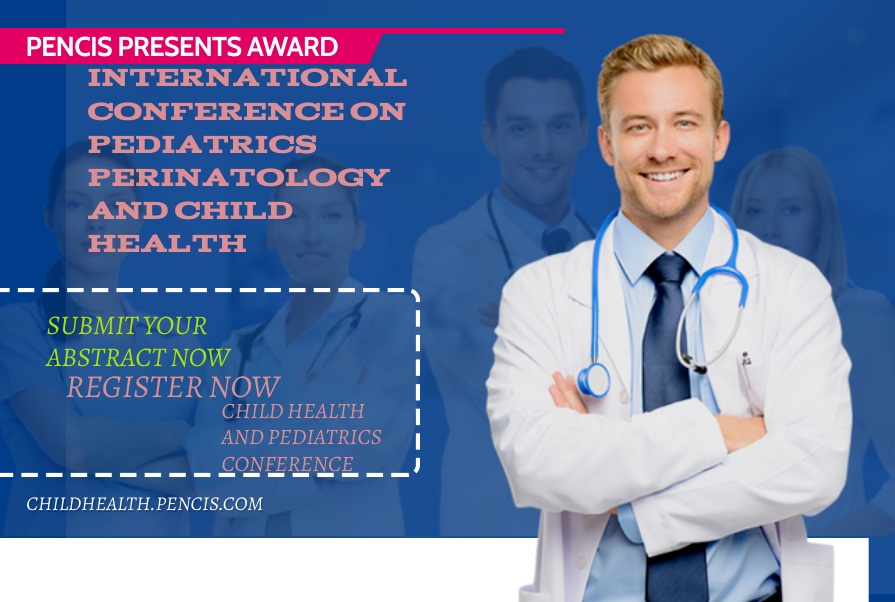 PENCIS PRESENTS AWARD

INTERNATIONAL CONFERENCE ON PEDIATRICS PERINATOLOGY AND CHILD HEALTH

SUBMIT YOUR ABSTRACT NOW

REGISTER NOW

CHILD HEALTH AND PEDIATRICS CONFERENCE

CHILDHEALTH.PENCIS.COM